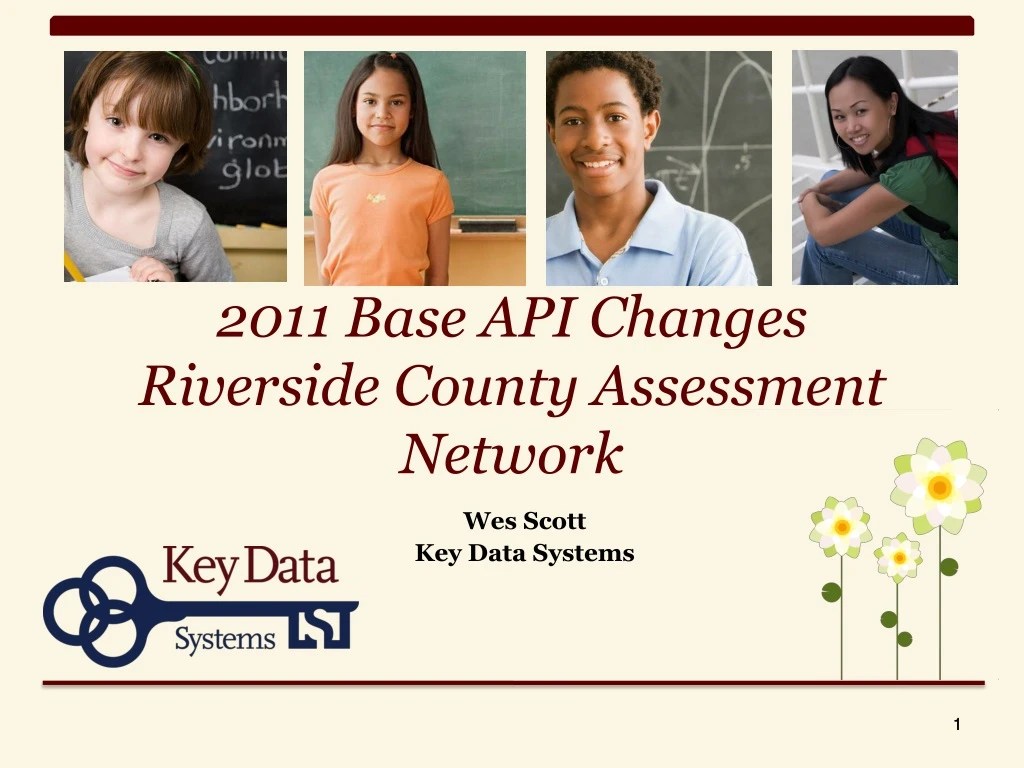 commu
hborh
vironm
glob

2011 Base API Changes
Riverside County Assessment Network

Wes Scott
Key Data Systems

Key Data
Systems

1